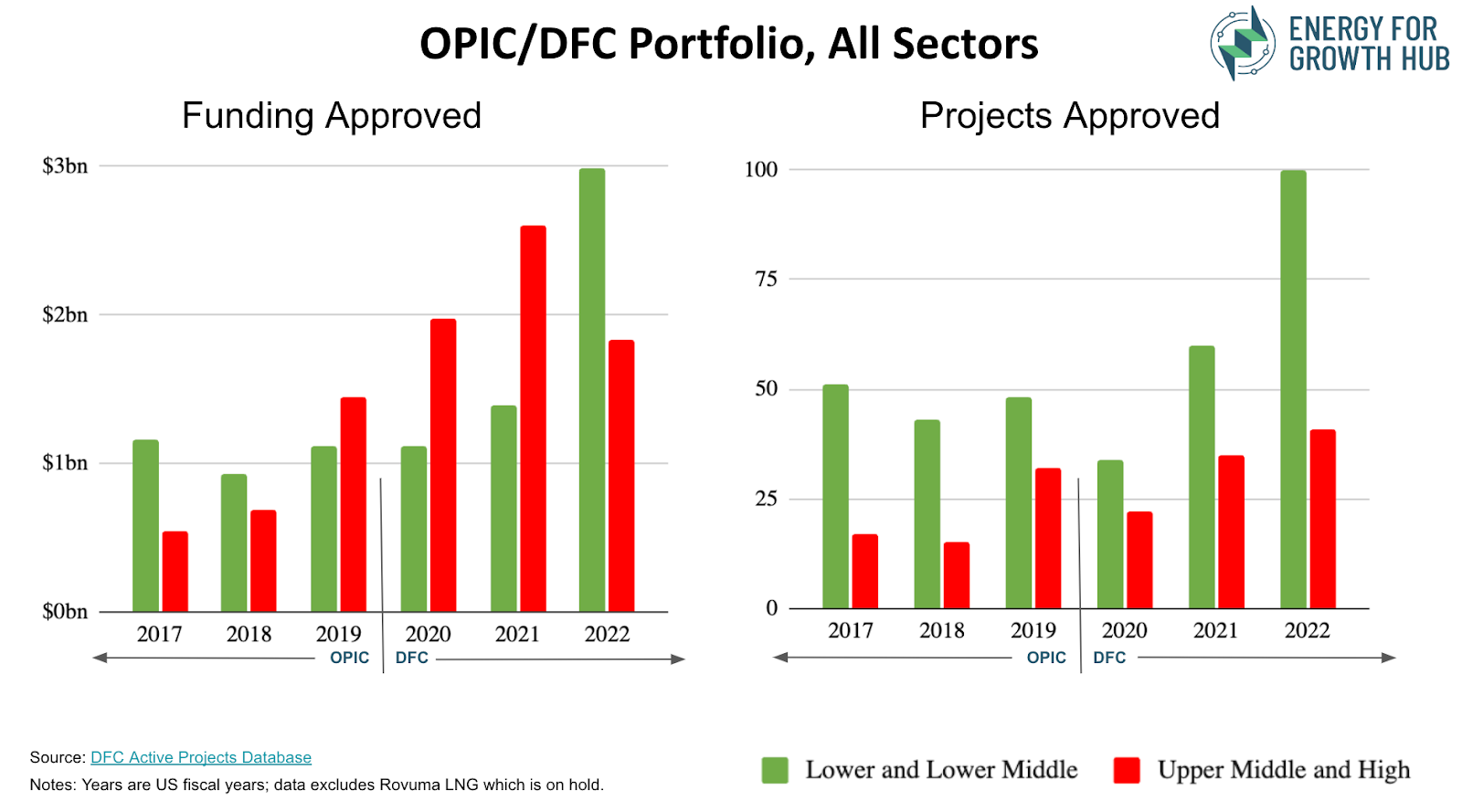 OPIC/DFC Portfolio, All Sectors

ENERGY FOR GROWTH HUB

Funding Approved

$3bn
$2bn
$1bn
$0bn

2017 2018 2019 2020 2021 2022

OPIC DFC

Projects Approved

100
75
50
25
0

2017 2018 2019 2020 2021 2022

OPIC DFC

Source: DFC Active Projects Database

Notes: Years are US fiscal years; data excludes Rovuma LNG which is on hold.

Lower and Lower Middle Upper Middle and High